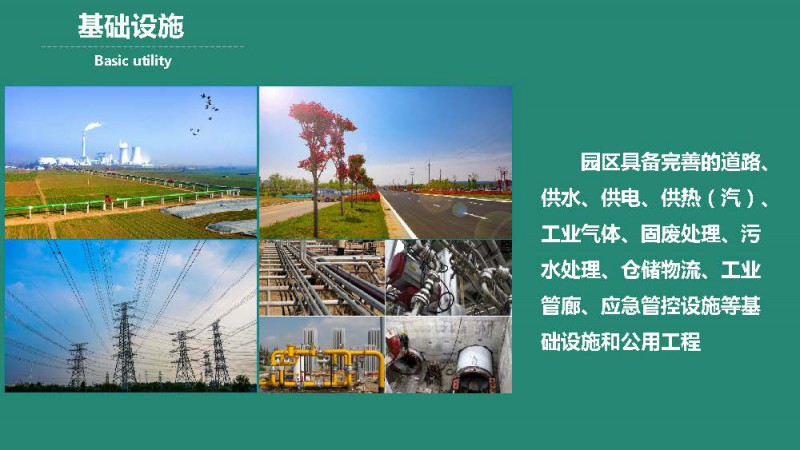 基础设施

Basic utility

园区具备完善的道路、供水、供电、供热（汽）、工业气体、固废处理、污水处理、仓储物流、工业管廊、应急管控设施等基础设施和公用工程